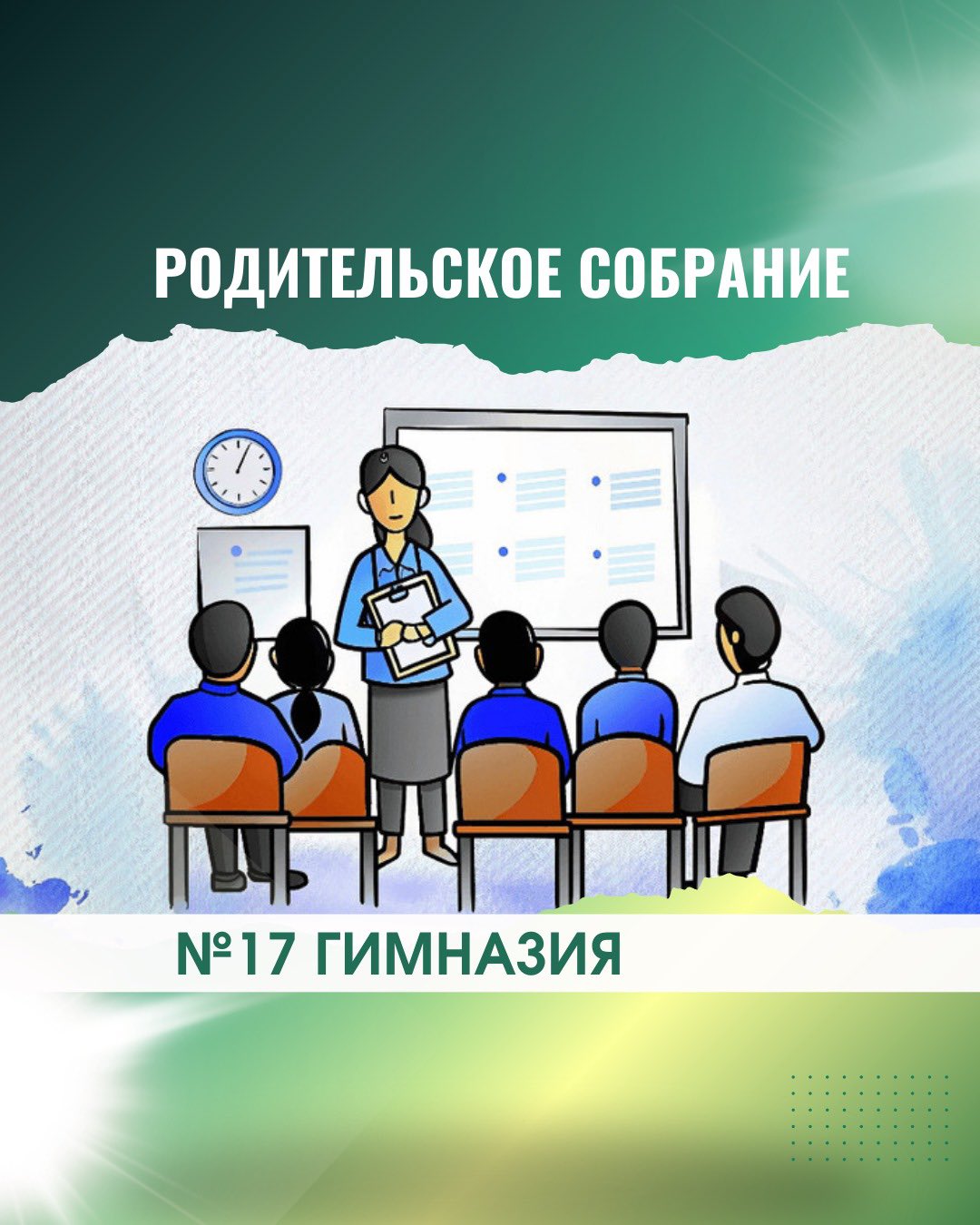 РОДИТЕЛЬСКОЕ СОБРАНИЕ

№17 ГИМНАЗИЯ